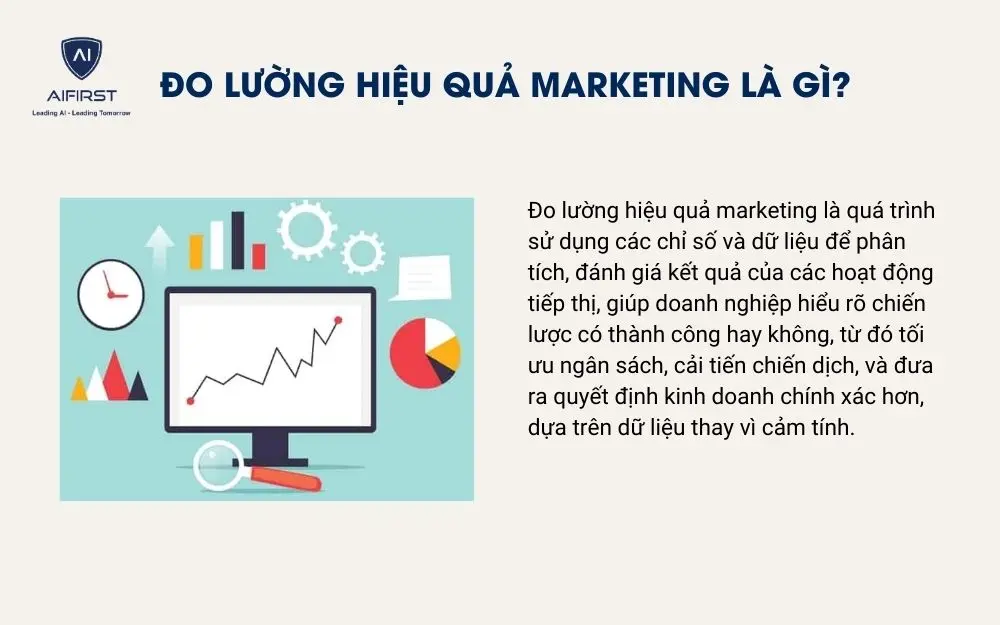 AI
AIFIRST
Leading AI - Leading Tomorrow

ĐO LƯỜNG HIỆU QUẢ MARKETING LÀ GÌ?

Đo lường hiệu quả marketing là quá trình sử dụng các chỉ số và dữ liệu để phân tích, đánh giá kết quả của các hoạt động tiếp thị, giúp doanh nghiệp hiểu rõ chiến lược có thành công hay không, từ đó tối ưu ngân sách, cải tiến chiến dịch, và đưa ra quyết định kinh doanh chính xác hơn, dựa trên dữ liệu thay vì cảm tính.